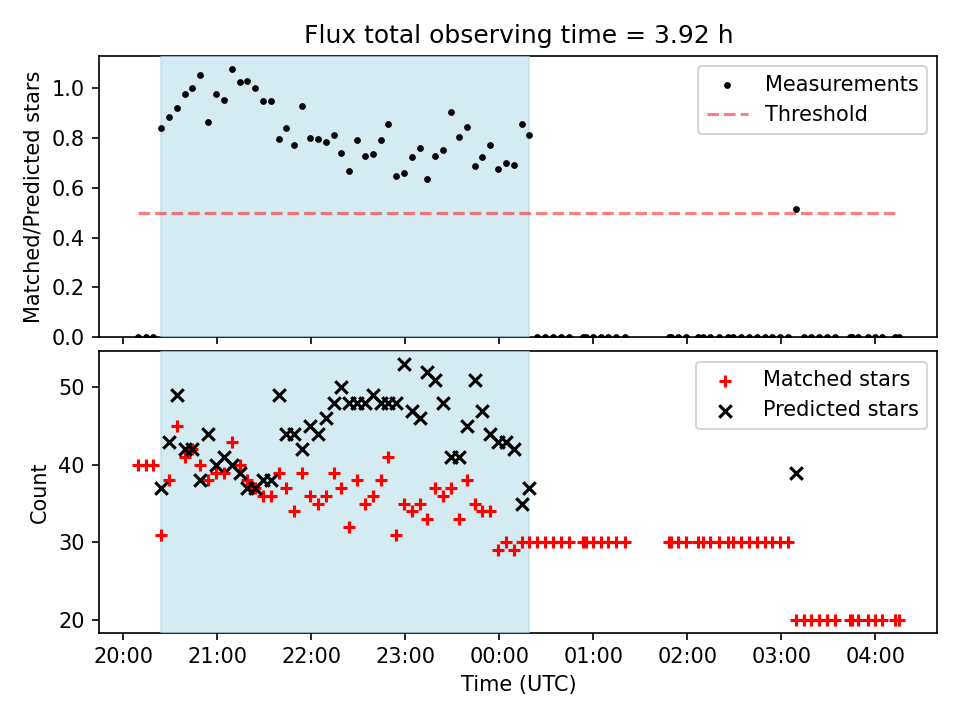 Flux total observing time = 3.92 h

Matched/Predicted stars

1.0
0.8
0.6
0.4
0.2
0.0

Measurements
Threshold

Count

50
40
30
20

Matched stars
Predicted stars

20:00 21:00 22:00 23:00 00:00 01:00 02:00 03:00 04:00

Time (UTC)